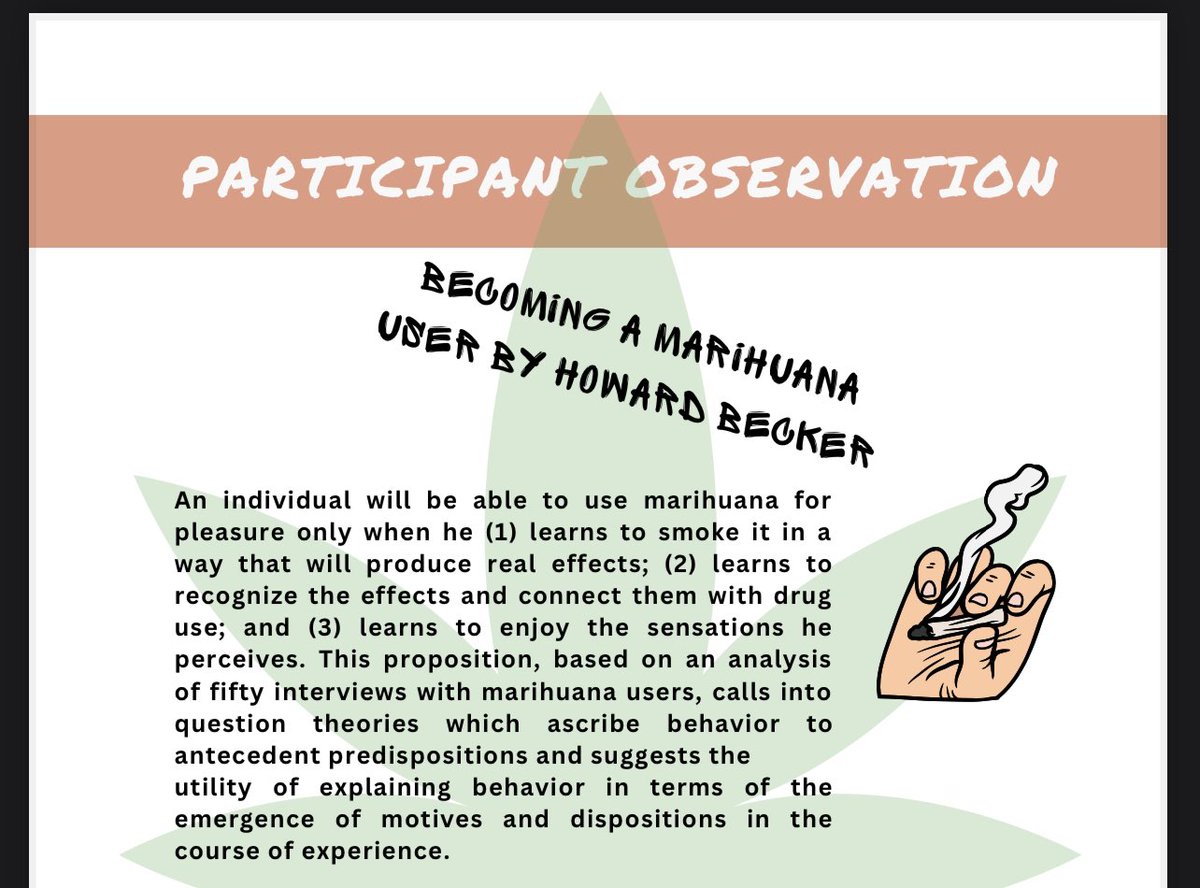 PARTICIPANT OBSERVATION

BECOMING A MARIHUANA USER BY HOWARD BECKER

An individual will be able to use marihuana for pleasure only when he (1) learns to smoke it in a way that will produce real effects; (2) learns to recognize the effects and connect them with drug use; and (3) learns to enjoy the sensations he perceives. This proposition, based on an analysis of fifty interviews with marihuana users, calls into question theories which ascribe behavior to antecedent predispositions and suggests the
utility of explaining behavior in terms of the emergence of motives and dispositions in the course of experience.